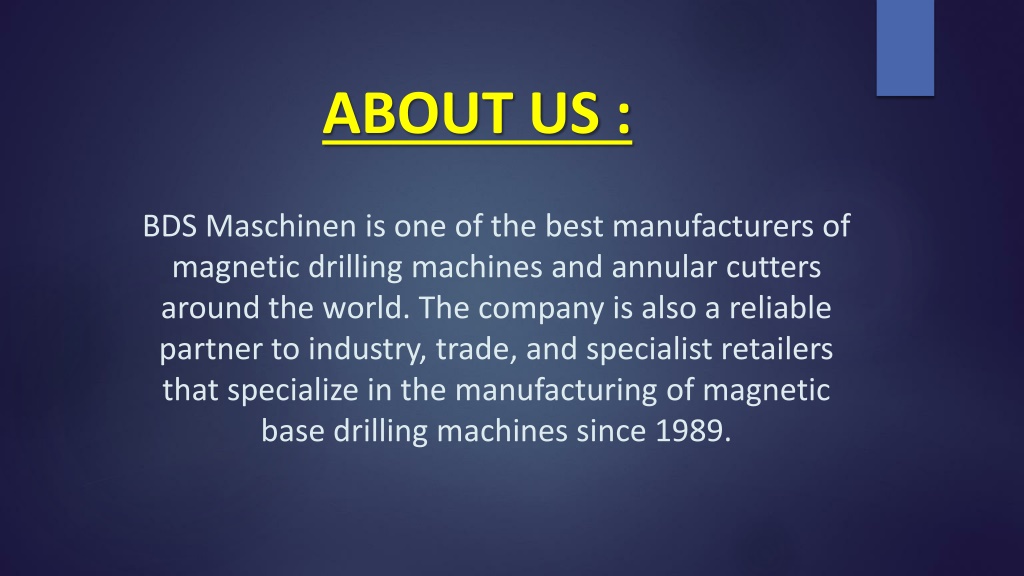 ABOUT US :

BDS Maschinen is one of the best manufacturers of magnetic drilling machines and annular cutters around the world. The company is also a reliable partner to industry, trade, and specialist retailers that specialize in the manufacturing of magnetic base drilling machines since 1989.